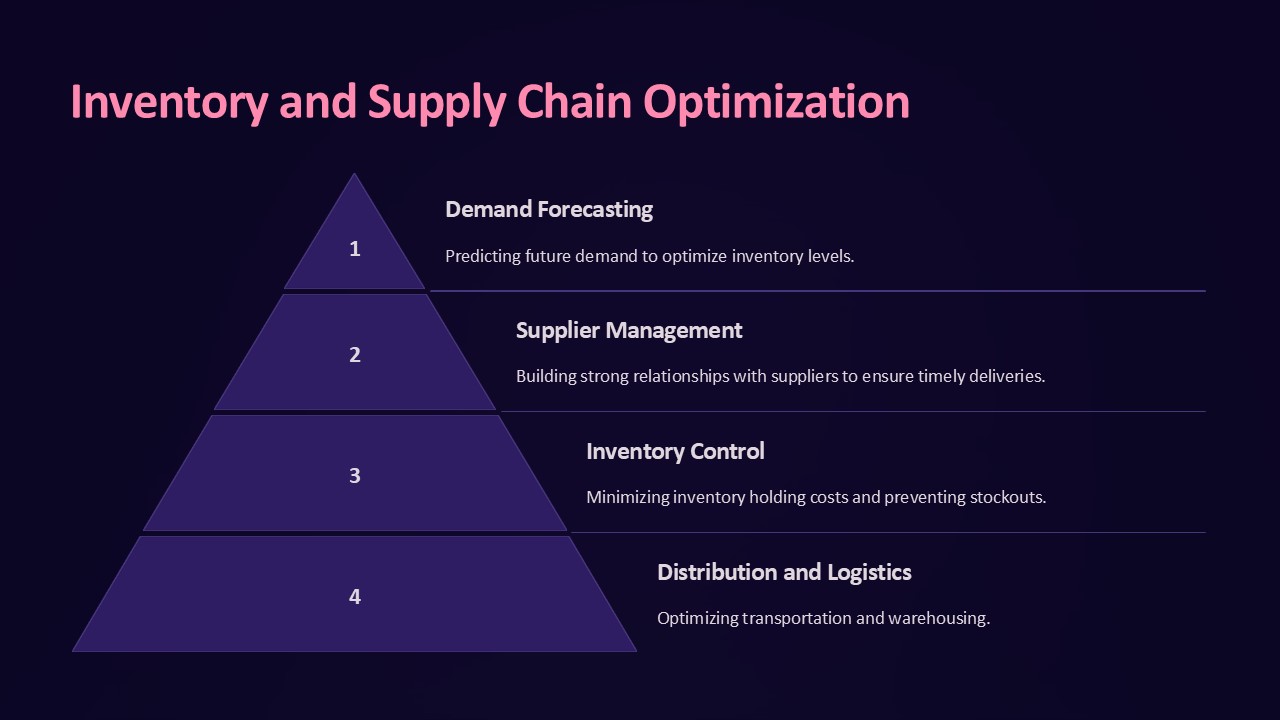 Inventory and Supply Chain Optimization

1

Demand Forecasting

Predicting future demand to optimize inventory levels.

2

Supplier Management

Building strong relationships with suppliers to ensure timely deliveries.

3

Inventory Control

Minimizing inventory holding costs and preventing stockouts.

4

Distribution and Logistics

Optimizing transportation and warehousing.